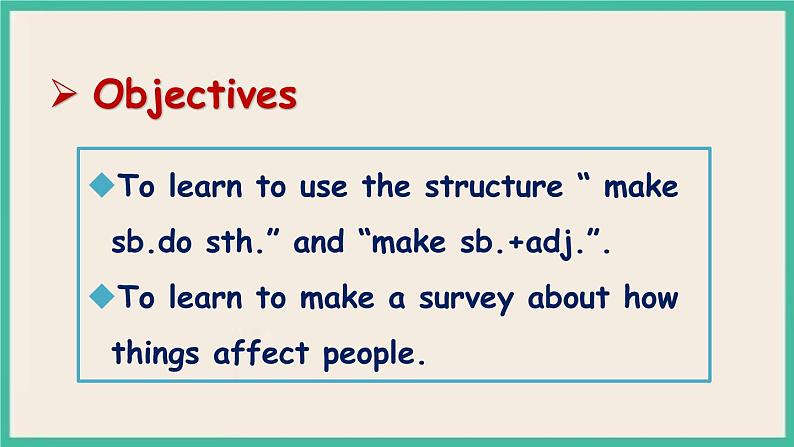 ➢ Objectives

◆To learn to use the structure “ make sb.do sth.” and “make sb.+adj.”.

◆To learn to make a survey about how things affect people.